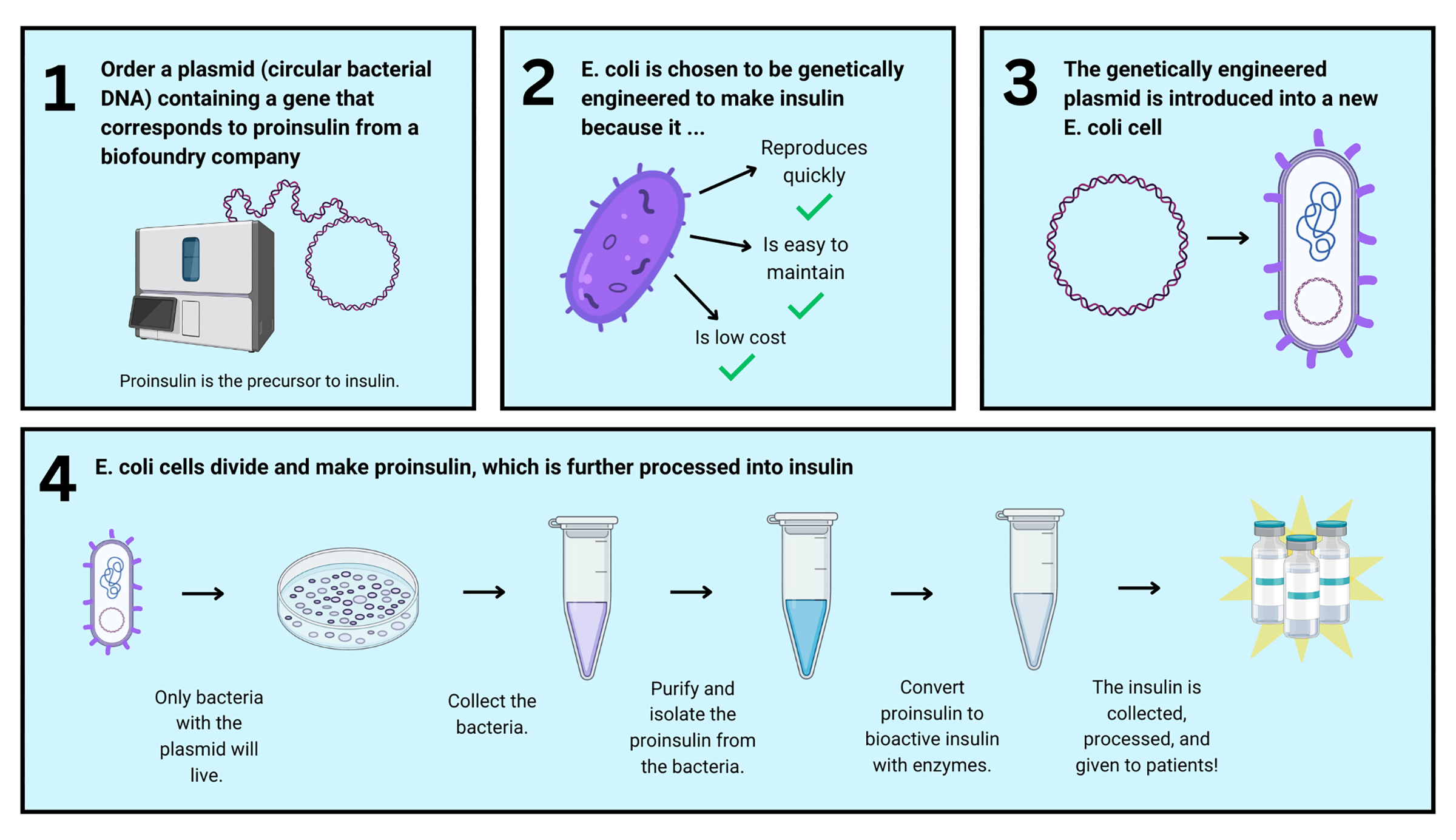 1 Order a plasmid (circular bacterial DNA) containing a gene that corresponds to proinsulin from a biofoundry company

Proinsulin is the precursor to insulin.

2 E. coli is chosen to be genetically engineered to make insulin because it ...

Reproduces quickly

Is easy to maintain

Is low cost

3 The genetically engineered plasmid is introduced into a new E. coli cell

4 E. coli cells divide and make proinsulin, which is further processed into insulin

Only bacteria with the plasmid will live.

Collect the bacteria.

Purify and isolate the proinsulin from the bacteria.

Convert proinsulin to bioactive insulin with enzymes.

The insulin is collected, processed, and given to patients!